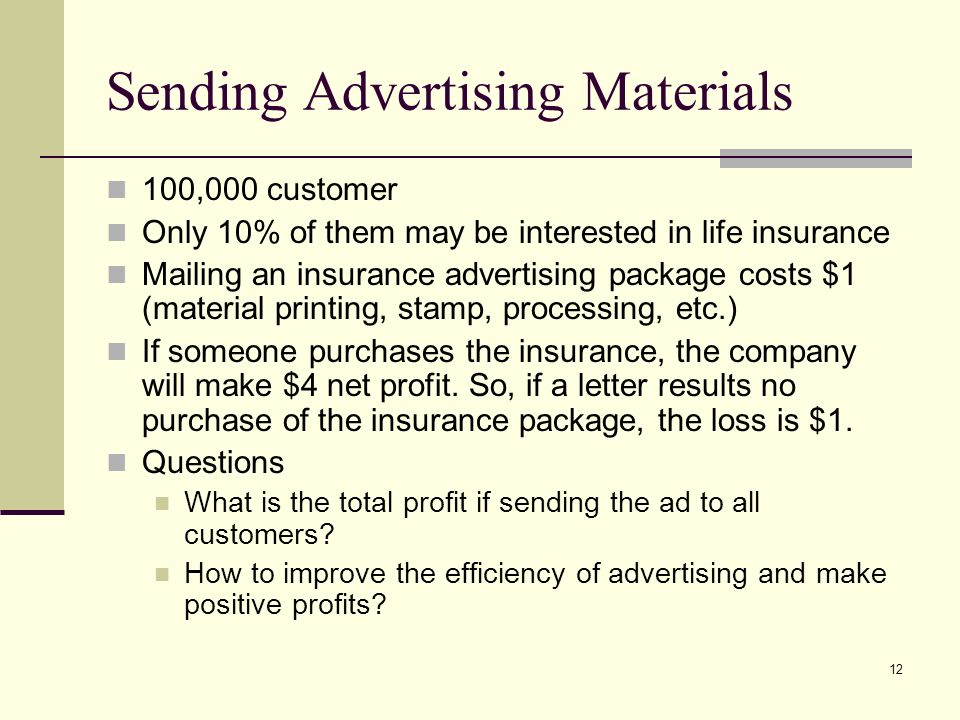 Sending Advertising Materials

- 100,000 customer
- Only 10% of them may be interested in life insurance
- Mailing an insurance advertising package costs \$1 (material printing, stamp, processing, etc.)
- If someone purchases the insurance, the company will make \$4 net profit. So, if a letter results no purchase of the insurance package, the loss is \$1.
- Questions
  - What is the total profit if sending the ad to all customers?
  - How to improve the efficiency of advertising and make positive profits?

12